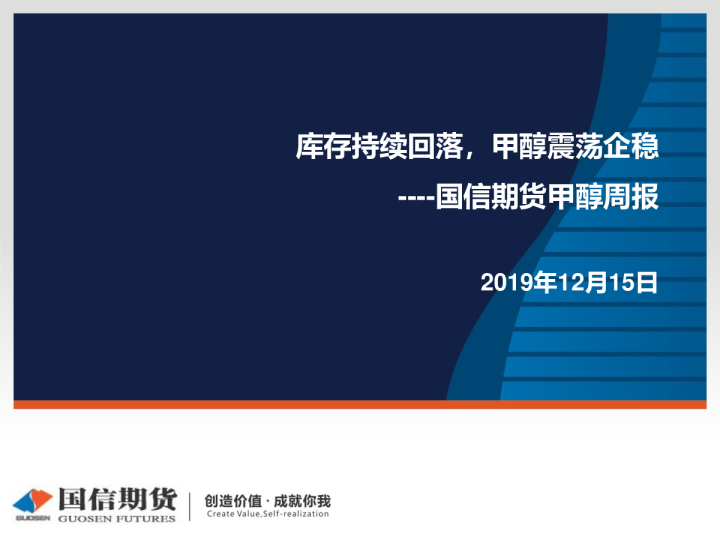 库存持续回落，甲醇震荡企稳

----国信期货甲醇周报

2019年12月15日

GUOSEN 国信期货 GUOSEN FUTURES

创造价值 · 成就你我
Create Value,Self-realization